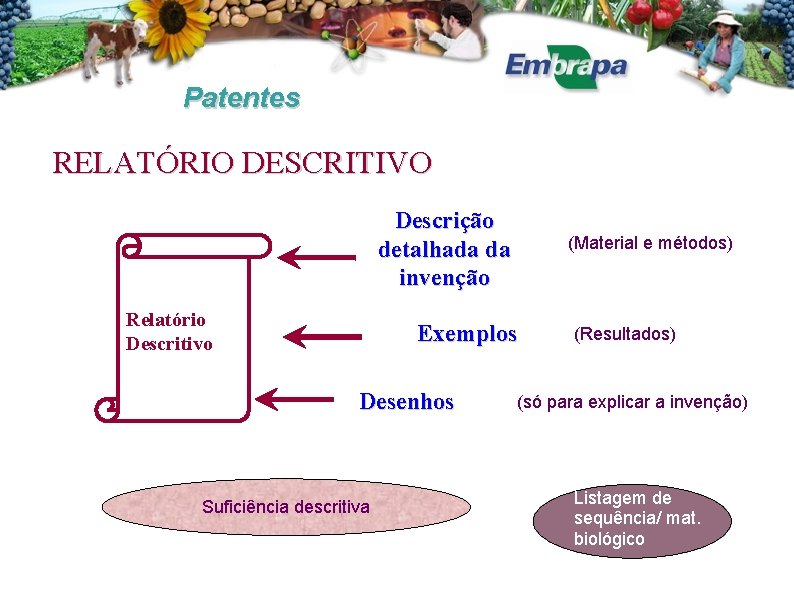 Embrapa

Patentes

RELATÓRIO DESCRITIVO

Relatório Descritivo

Descrição detalhada da invenção

(Material e métodos)

Exemplos

(Resultados)

Desenhos

(só para explicar a invenção)

Suficiência descritiva

Listagem de sequência/ mat. biológico